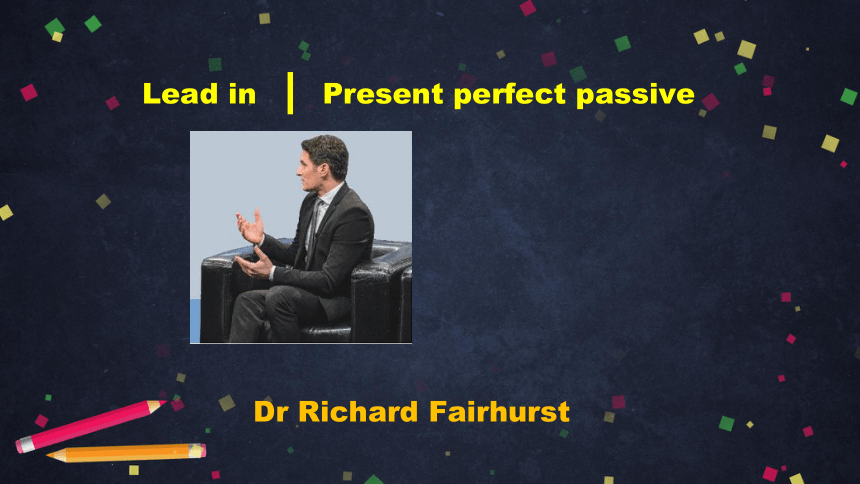 Lead in | Present perfect passive

Dr Richard Fairhurst